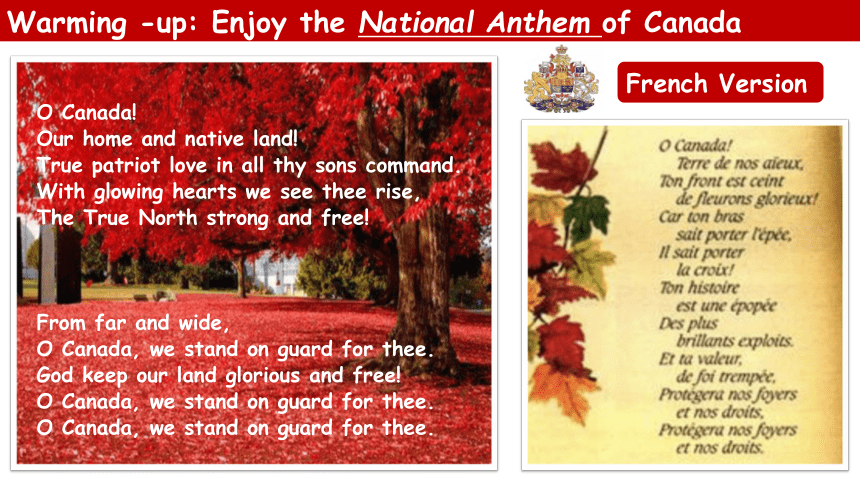 Warming -up: Enjoy the National Anthem of Canada

O Canada!
Our home and native land!
True patriot love in all thy sons command.
With glowing hearts we see thee rise,
The True North strong and free!

From far and wide,
O Canada, we stand on guard for thee.
God keep our land glorious and free!
O Canada, we stand on guard for thee.
O Canada, we stand on guard for thee.

French Version

O Canada!
Terre de nos aïeux,
Ton front est ceint
de fleurons glorieux!
Car ton bras
sait porter l'épée,
Il sait porter
la croix!
Ton histoire
est une épopée
Des plus
brillants exploits.
Et ta valeur,
de foi trempée,
Protégera nos foyers
et nos droits,
Protégera nos foyers
et nos droits.